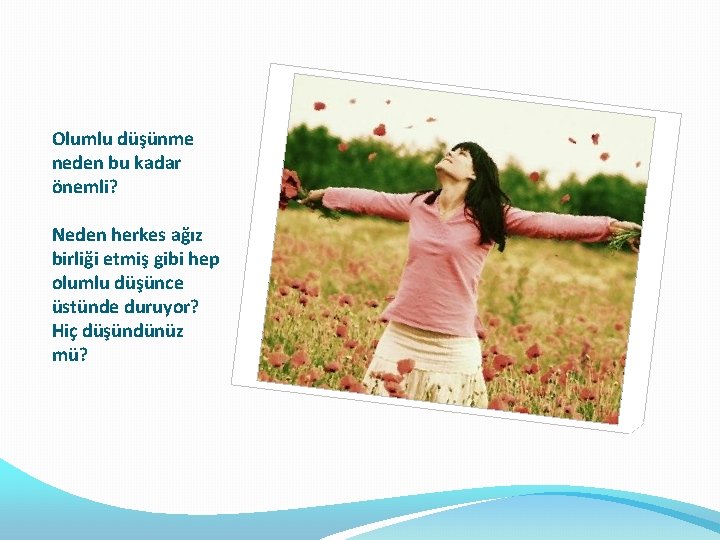 Olumlu düşünme neden bu kadar önemli?

Neden herkes ağız birliği etmiş gibi hep olumlu düşünce üstünde duruyor? Hiç düşündünüz mü?